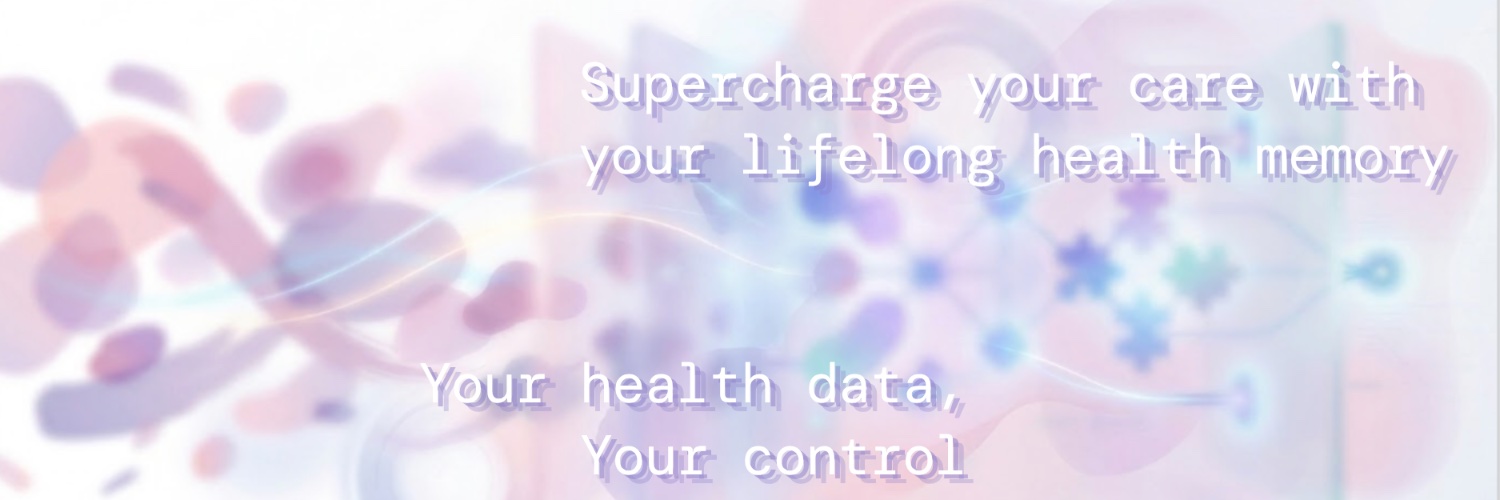 Supercharge your care with your lifelong health memory

Your health data,
Your control